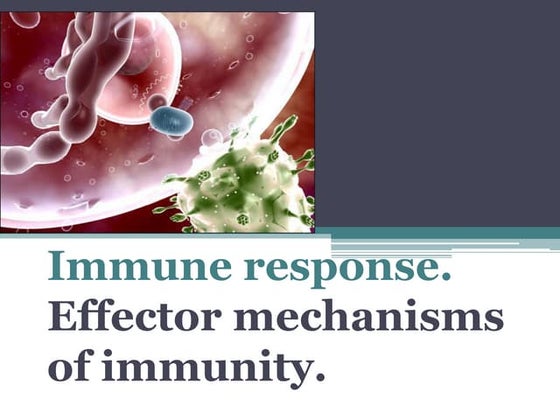 Immune response.
Effector mechanisms of immunity.